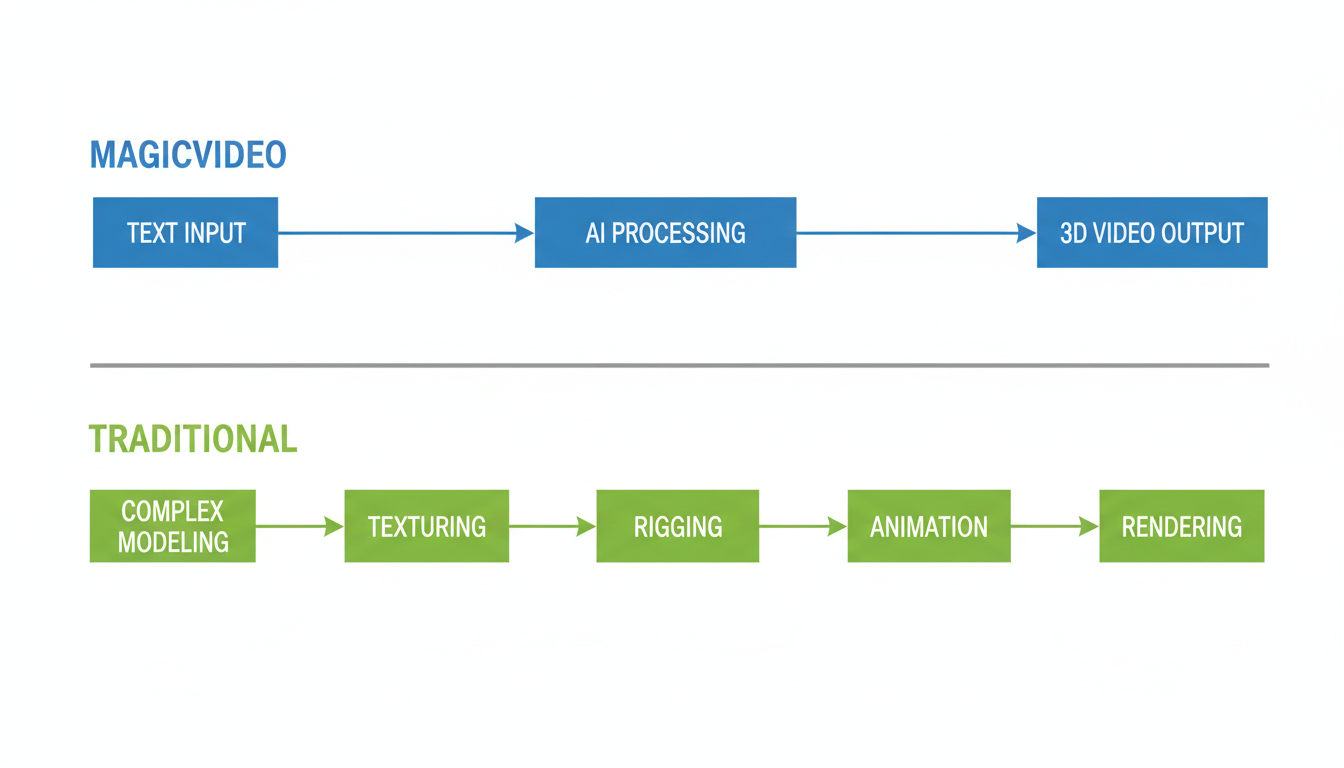 MAGICVIDEO

TEXT INPUT

AI PROCESSING

3D VIDEO OUTPUT

TRADITIONAL

COMPLEX MODELING

TEXTURING

RIGGING

ANIMATION

RENDERING